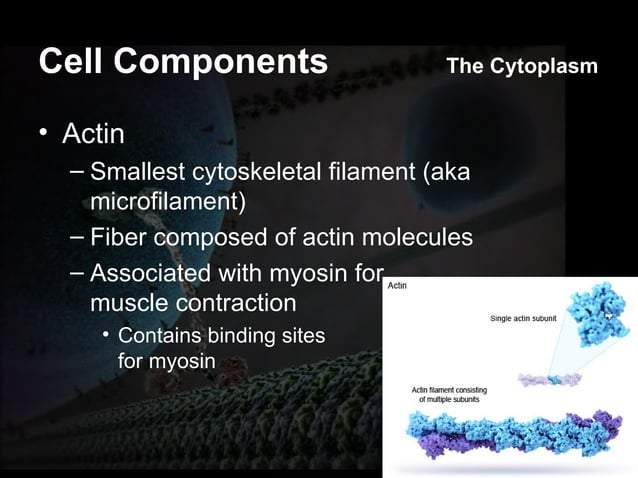 Cell Components

The Cytoplasm

• Actin
– Smallest cytoskeletal filament (aka microfilament)
– Fiber composed of actin molecules
– Associated with myosin for muscle contraction
• Contains binding sites for myosin

Actin

Single actin subunit

Actin filament consisting of multiple subunits